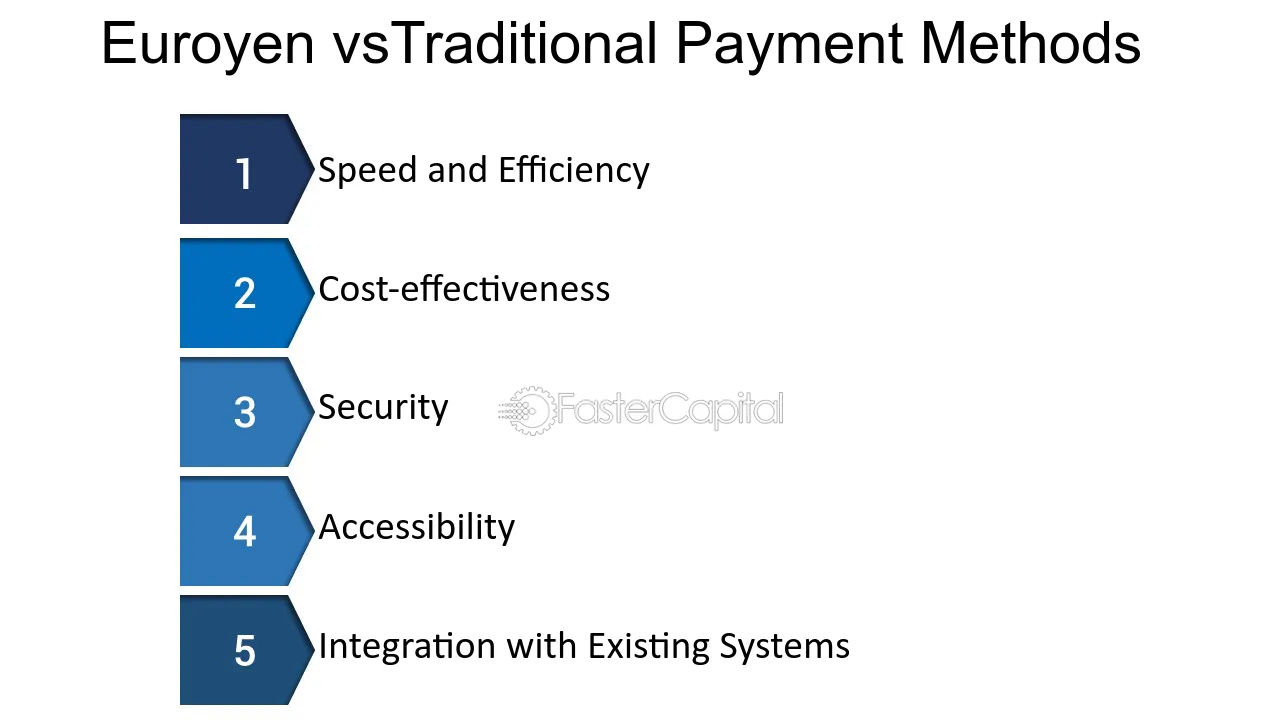 Euroyen vsTraditional Payment Methods

1
Speed and Efficiency

2
Cost-effectiveness

3
Security

4
Accessibility

5
Integration with Existing Systems

FasterCapital